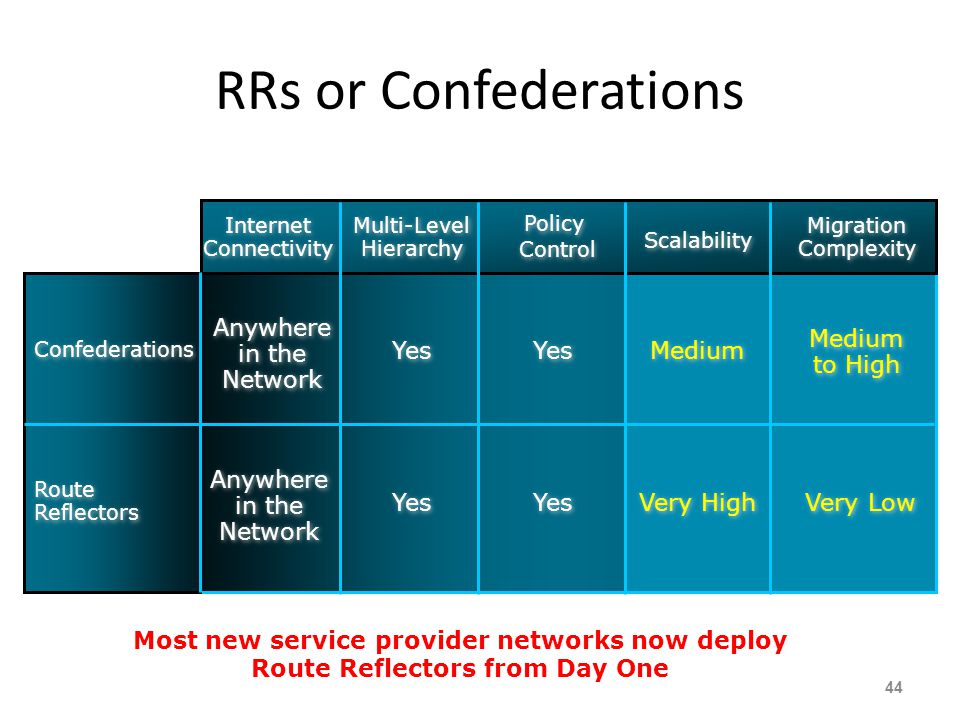 RRs or Confederations

| | Internet Connectivity | Multi-Level Hierarchy | Policy Control | Scalability | Migration Complexity |
|---|---|---|---|---|---|
| Confederations | Anywhere in the Network | Yes | Yes | Medium | Medium to High |
| Route Reflectors | Anywhere in the Network | Yes | Yes | Very High | Very Low |

Most new service provider networks now deploy Route Reflectors from Day One

44